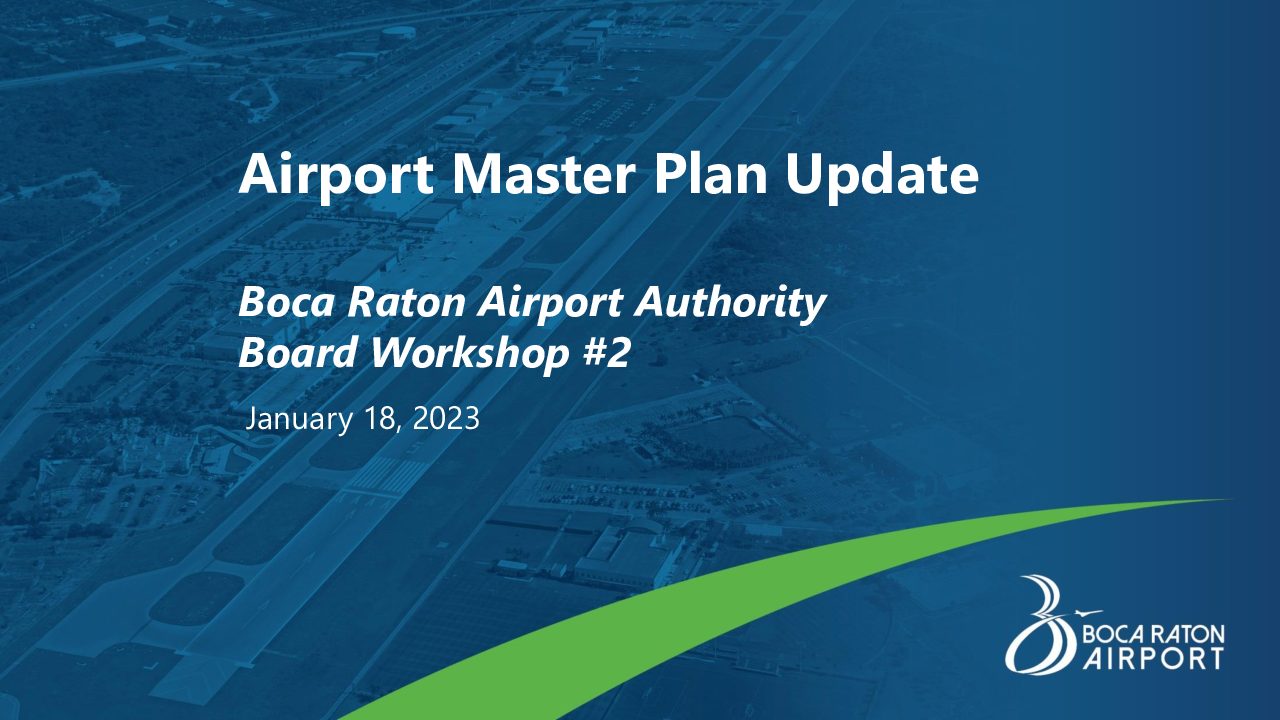 Airport Master Plan Update

Boca Raton Airport Authority
Board Workshop #2

January 18, 2023

BOCA RATON
AIRPORT